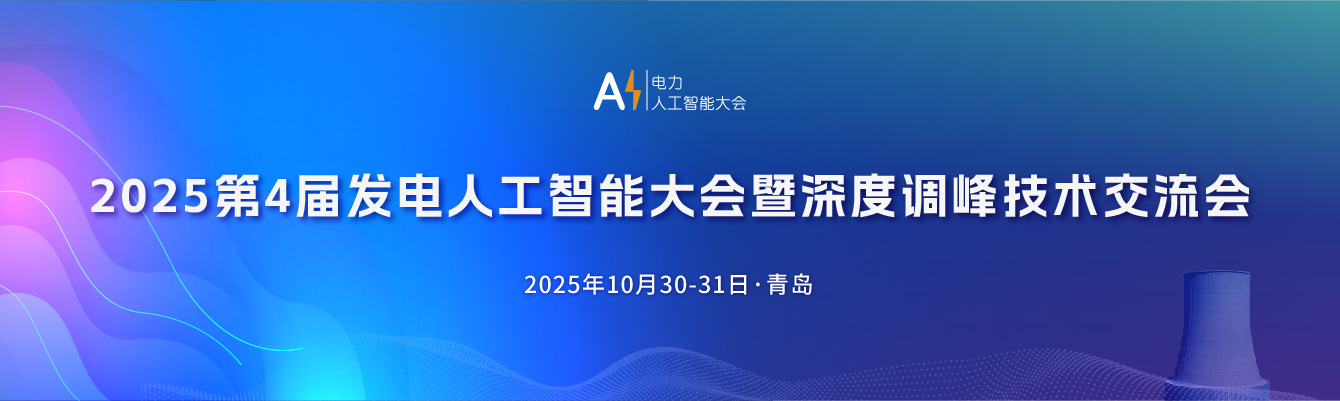 AI 电力
人工智能大会

2025第4届发电人工智能大会暨深度调峰技术交流会

2025年10月30-31日·青岛